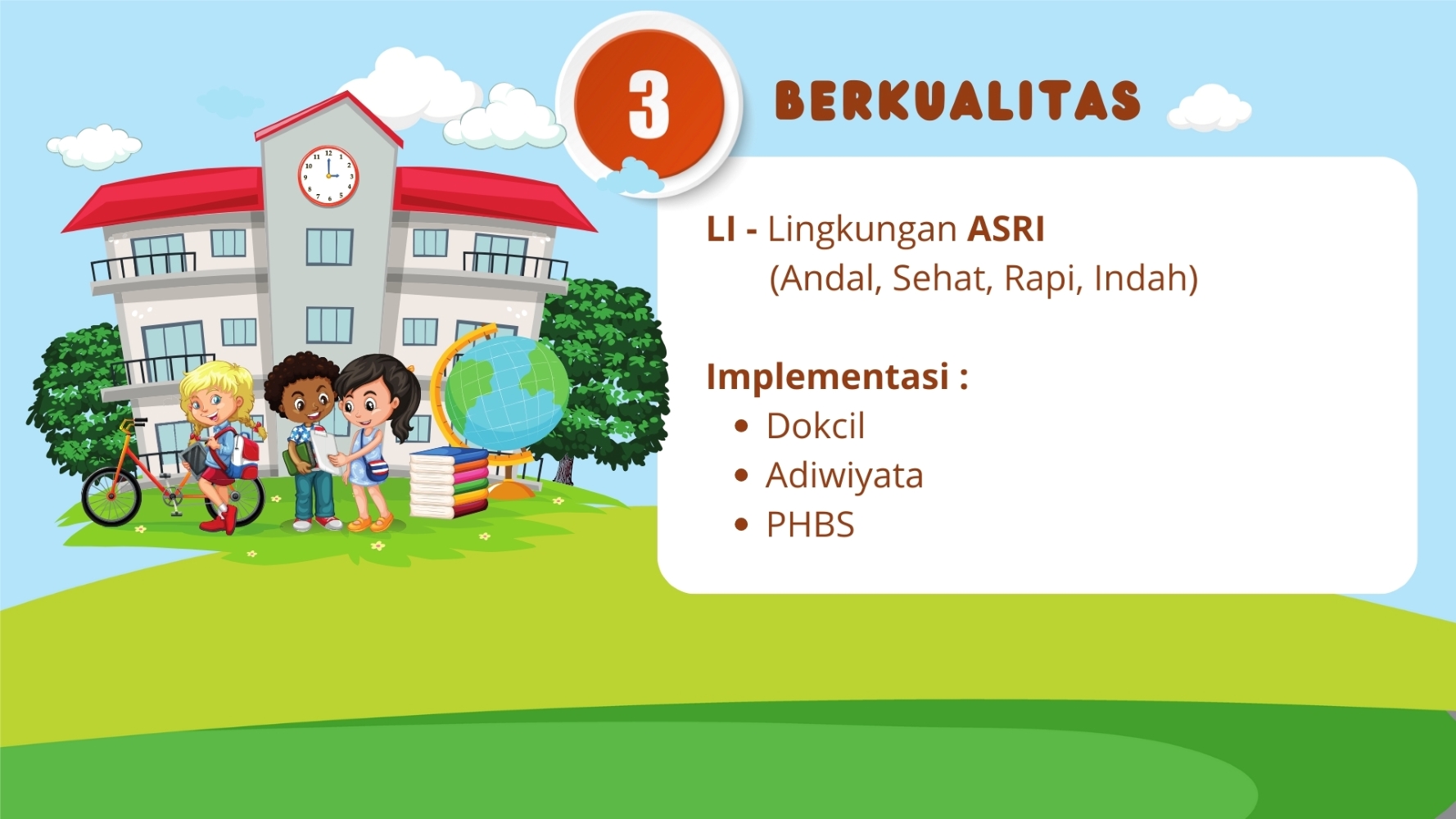 3

BERKUALITAS

LI - Lingkungan ASRI
(Andal, Sehat, Rapi, Indah)

Implementasi :
• Dokcil
• Adiwiyata
• PHBS